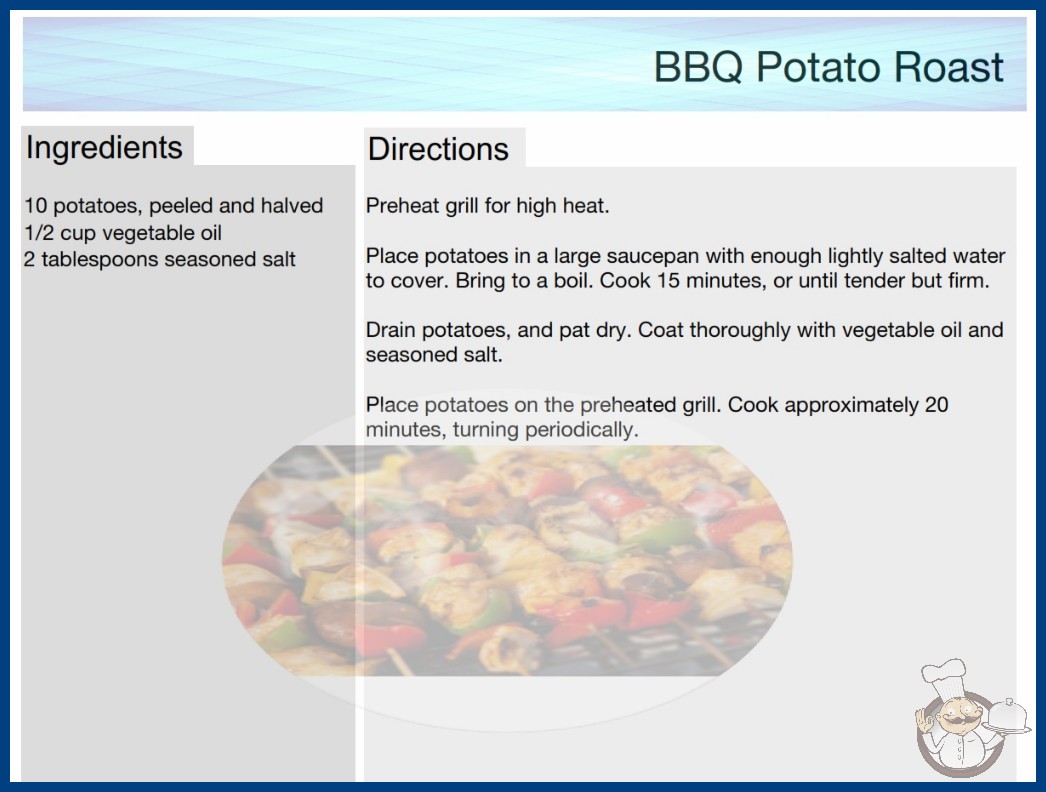 BBQ Potato Roast

Ingredients

10 potatoes, peeled and halved
1/2 cup vegetable oil
2 tablespoons seasoned salt

Directions

Preheat grill for high heat.

Place potatoes in a large saucepan with enough lightly salted water to cover. Bring to a boil. Cook 15 minutes, or until tender but firm.

Drain potatoes, and pat dry. Coat thoroughly with vegetable oil and seasoned salt.

Place potatoes on the preheated grill. Cook approximately 20 minutes, turning periodically.